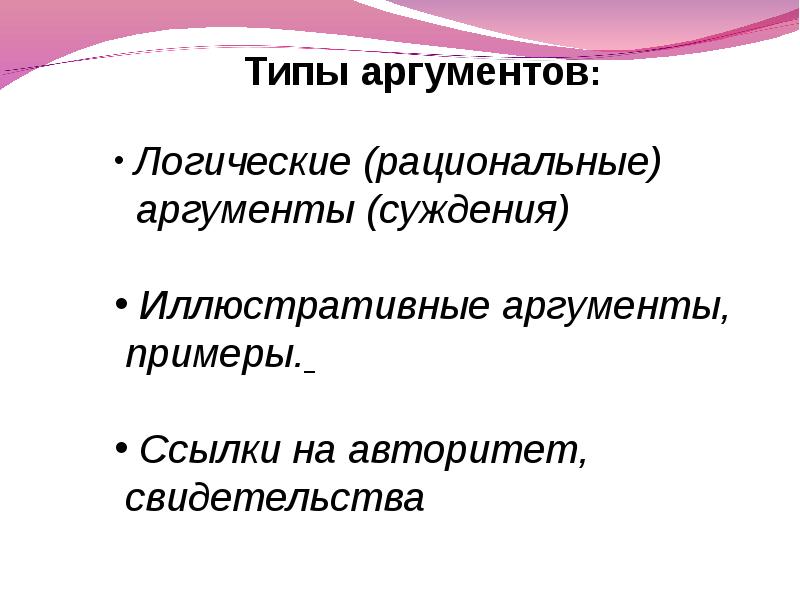 Типы аргументов:

• Логические (рациональные) аргументы (суждения)

• Иллюстративные аргументы, примеры.

• Ссылки на авторитет, свидетельства